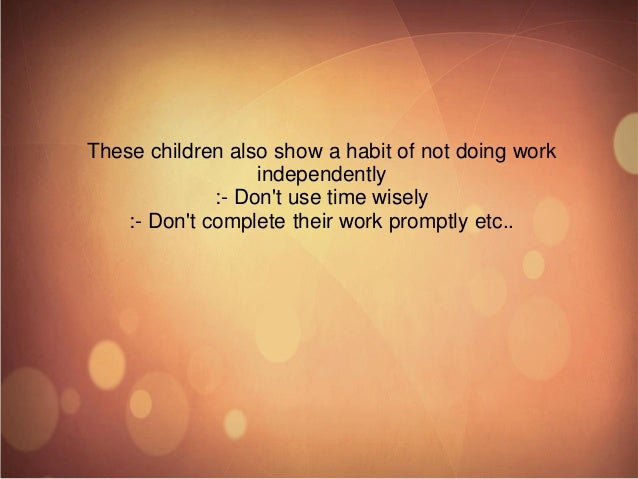 These children also show a habit of not doing work independently
:- Don't use time wisely
:- Don't complete their work promptly etc..